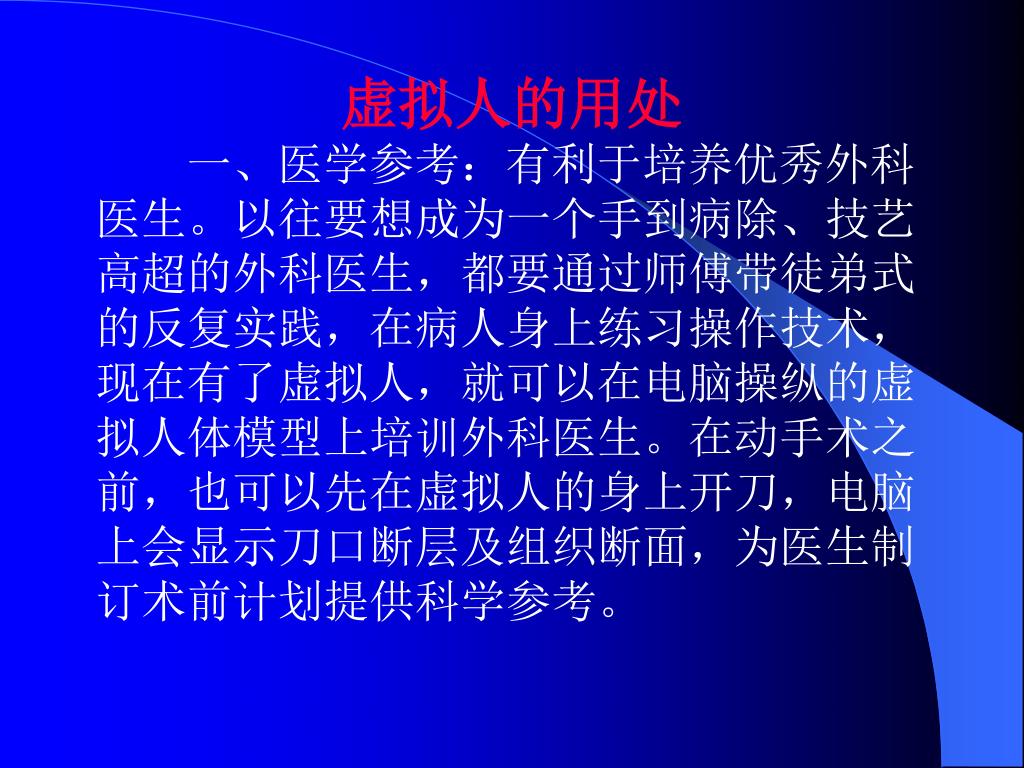 虚拟人的用处

一、医学参考：有利于培养优秀外科医生。以往要想成为一个手到病除、技艺高超的外科医生，都要通过师傅带徒弟式的反复实践，在病人身上练习操作技术，现在有了虚拟人，就可以在电脑操纵的虚拟人体模型上培训外科医生。在动手术之前，也可以先在虚拟人的身上开刀，电脑上会显示刀口断层及组织断面，为医生制订术前计划提供科学参考。